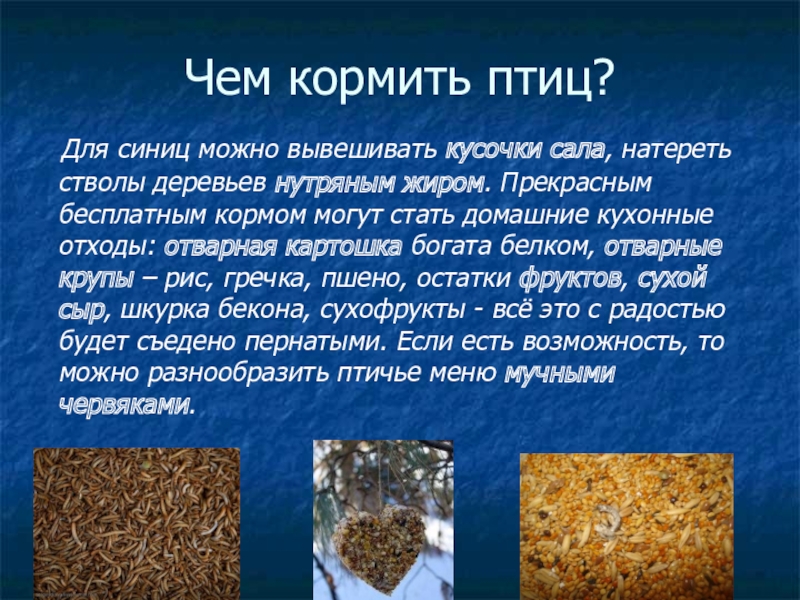 Чем кормить птиц?

Для синиц можно вывешивать кусочки сала, натереть стволы деревьев нутряным жиром. Прекрасным бесплатным кормом могут стать домашние кухонные отходы: отварная картошка богата белком, отварные крупы – рис, гречка, пшено, остатки фруктов, сухой сыр, шкурка бекона, сухофрукты - всё это с радостью будет съедено пернатыми. Если есть возможность, то можно разнообразить птичье меню мучными червяками.